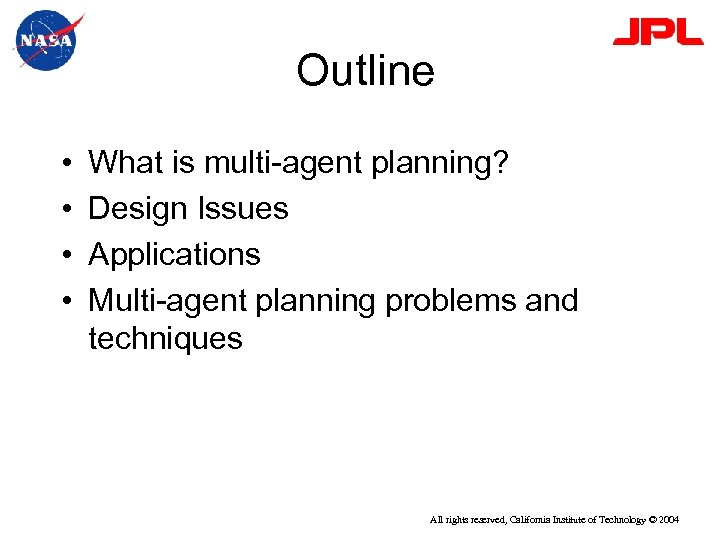 NASA

JPL

Outline

• What is multi-agent planning?
• Design Issues
• Applications
• Multi-agent planning problems and techniques

All rights reserved, California Institute of Technology © 2004